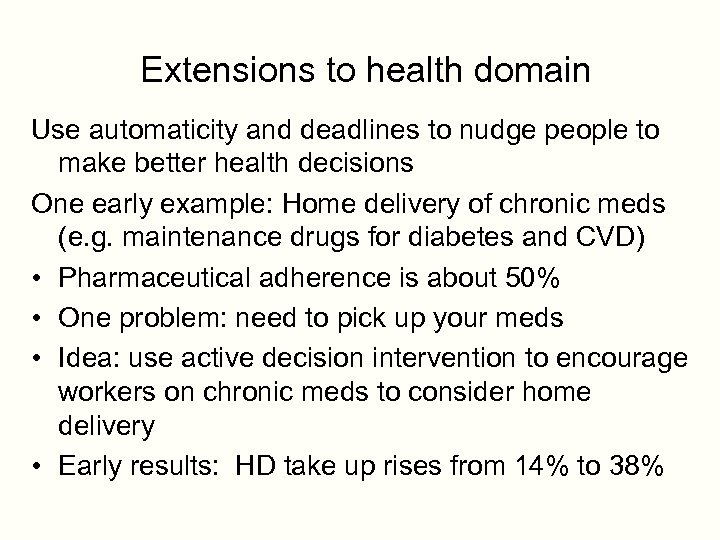 Extensions to health domain

Use automaticity and deadlines to nudge people to make better health decisions

One early example: Home delivery of chronic meds (e.g. maintenance drugs for diabetes and CVD)

• Pharmaceutical adherence is about 50%
• One problem: need to pick up your meds
• Idea: use active decision intervention to encourage workers on chronic meds to consider home delivery
• Early results: HD take up rises from 14% to 38%